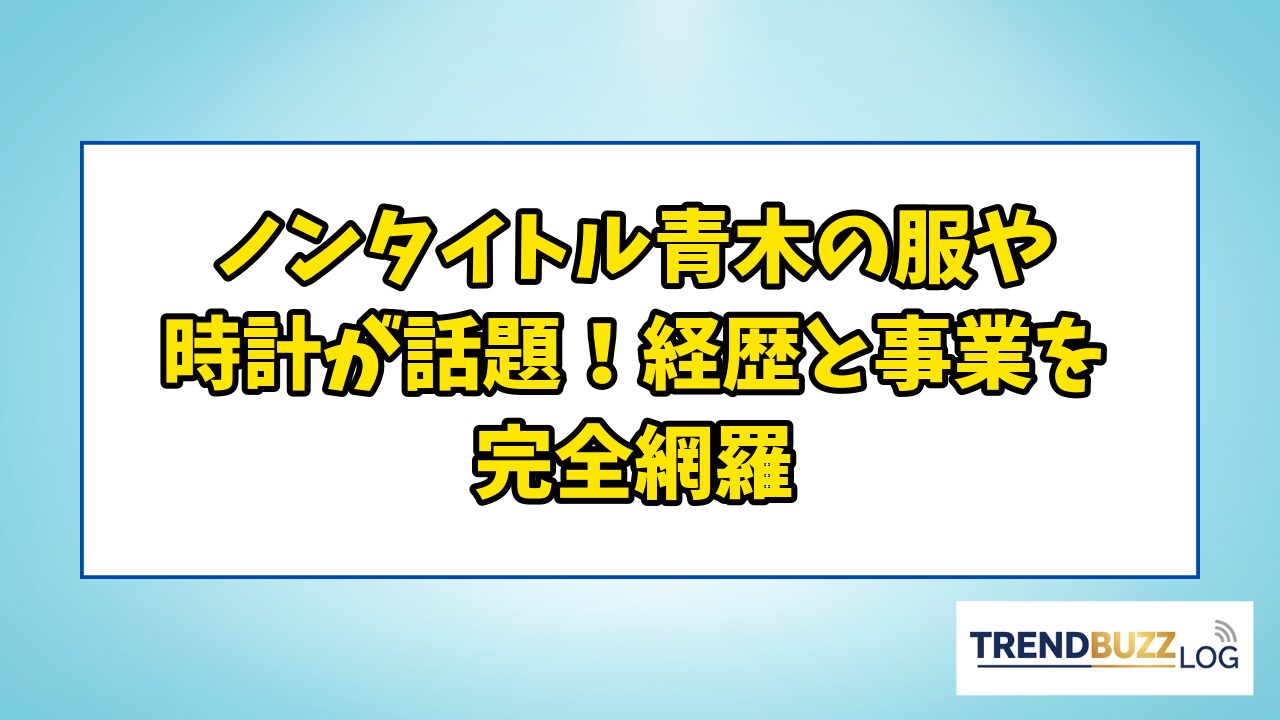 ノンタイトル青木の服や時計が話題！経歴と事業を完全網羅

TRENDBUZZ LOG